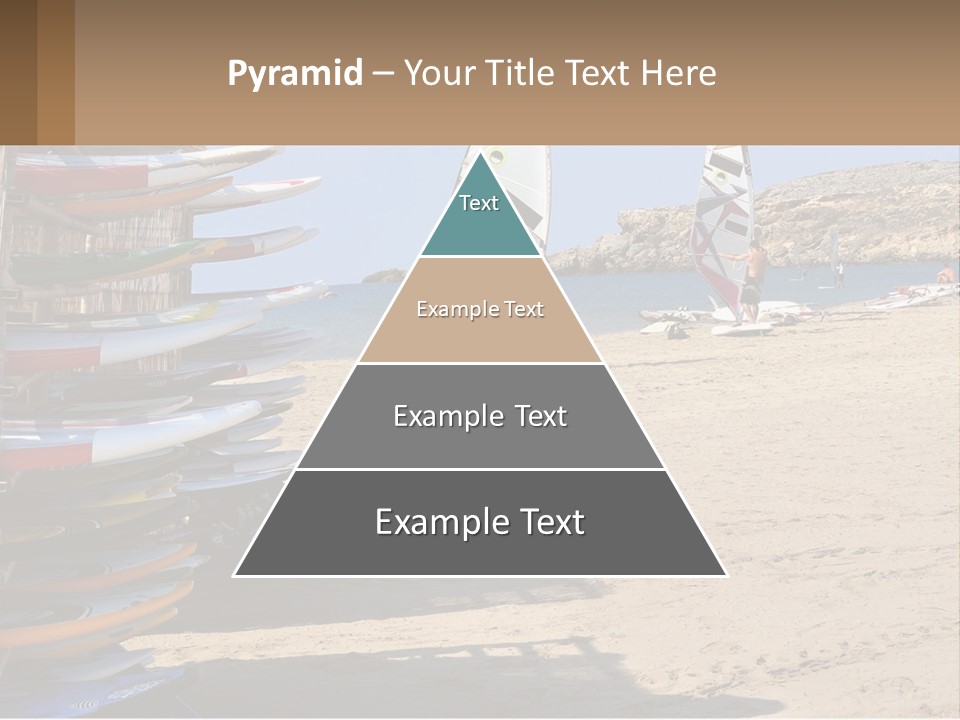 Pyramid – Your Title Text Here

Text

Example Text

Example Text

Example Text